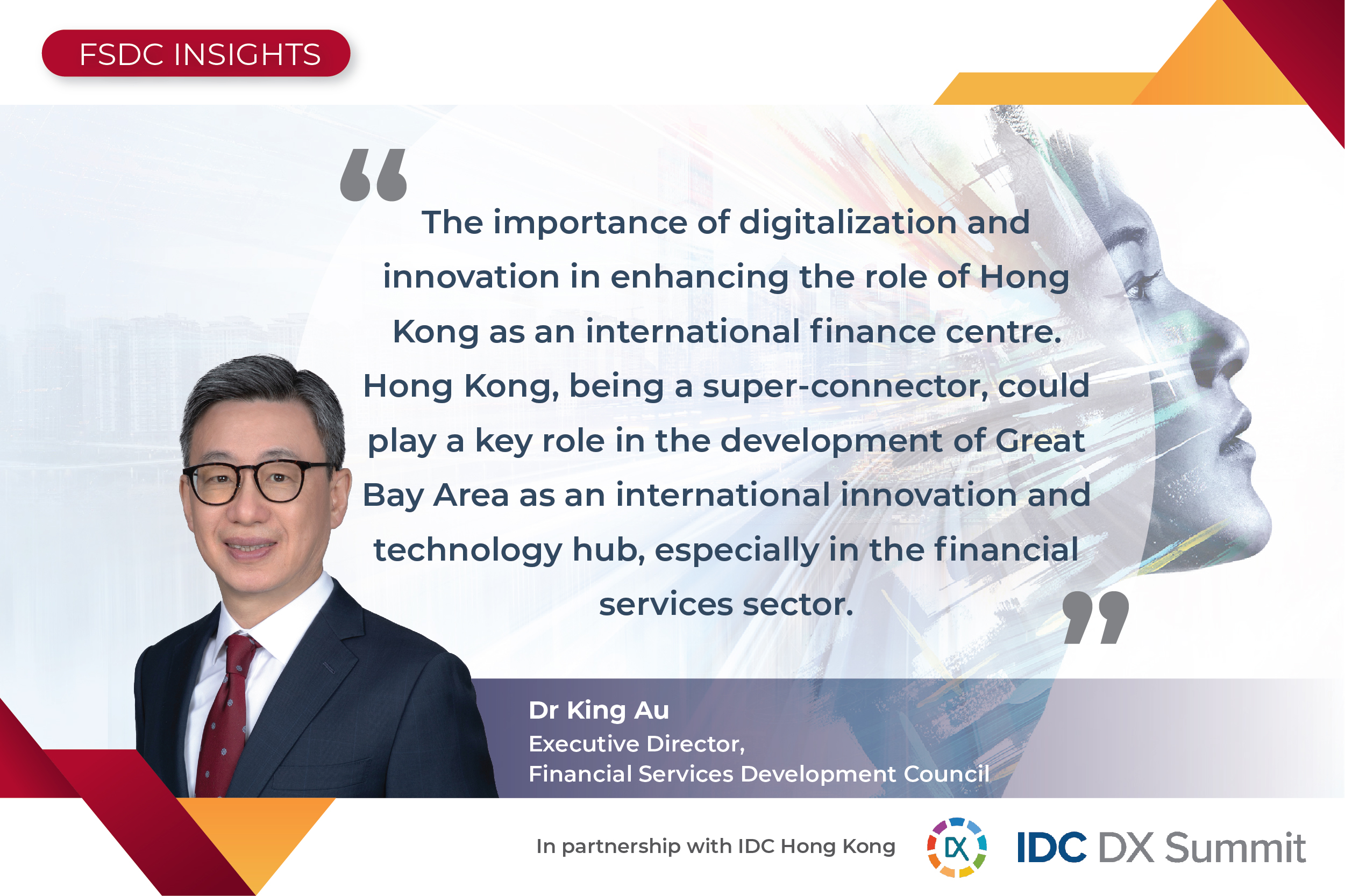 FSDC INSIGHTS

“The importance of digitalization and innovation in enhancing the role of Hong Kong as an international finance centre. Hong Kong, being a super-connector, could play a key role in the development of Great Bay Area as an international innovation and technology hub, especially in the financial services sector.”

Dr King Au
Executive Director,
Financial Services Development Council

In partnership with IDC Hong Kong

DX

IDC DX Summit